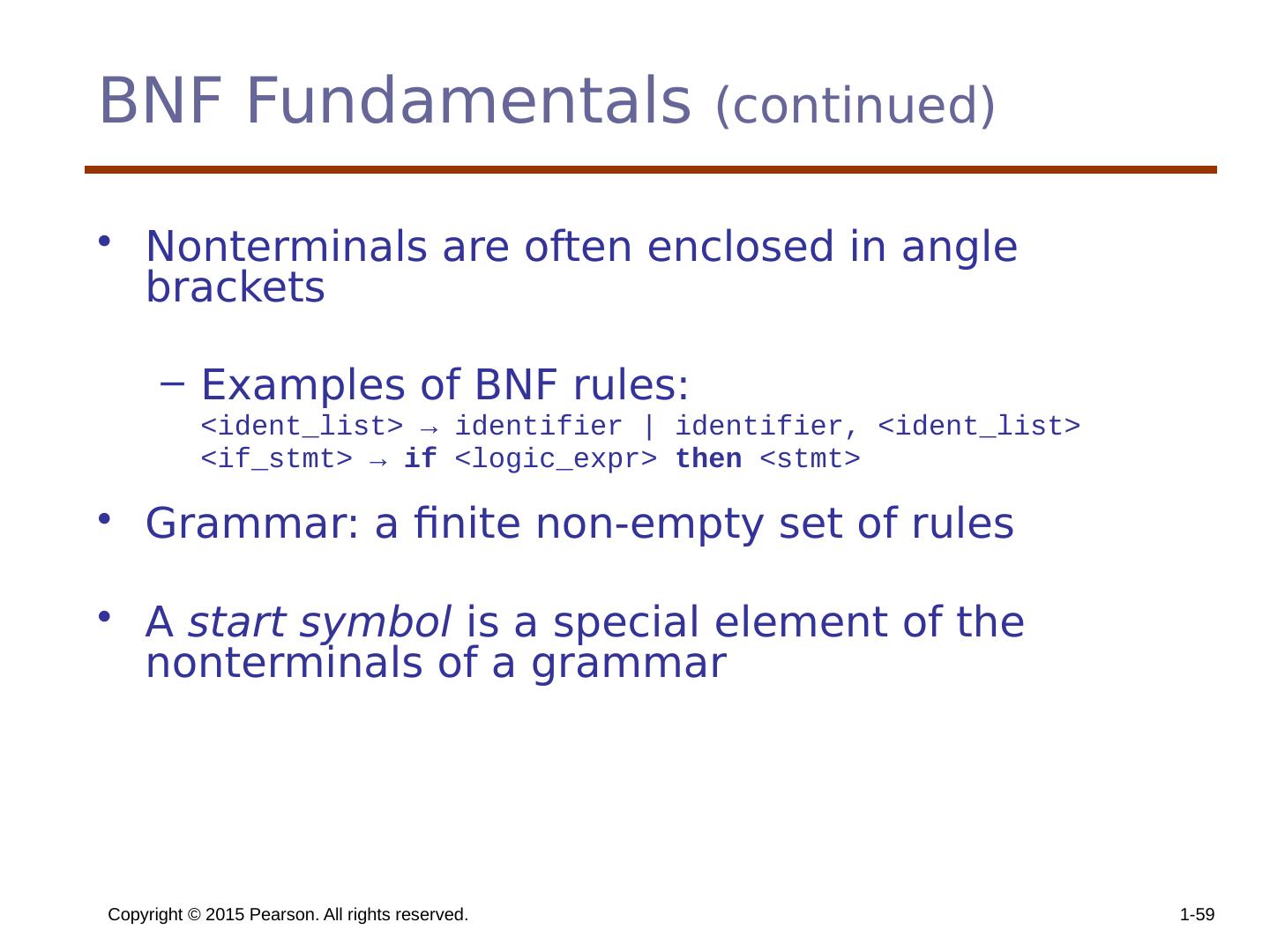 BNF Fundamentals (continued)

• Nonterminals are often enclosed in angle brackets

– Examples of BNF rules:
<ident_list> → identifier | identifier, <ident_list>
<if_stmt> → if <logic_expr> then <stmt>

• Grammar: a finite non-empty set of rules

• A start symbol is a special element of the nonterminals of a grammar

Copyright © 2015 Pearson. All rights reserved.

1-59